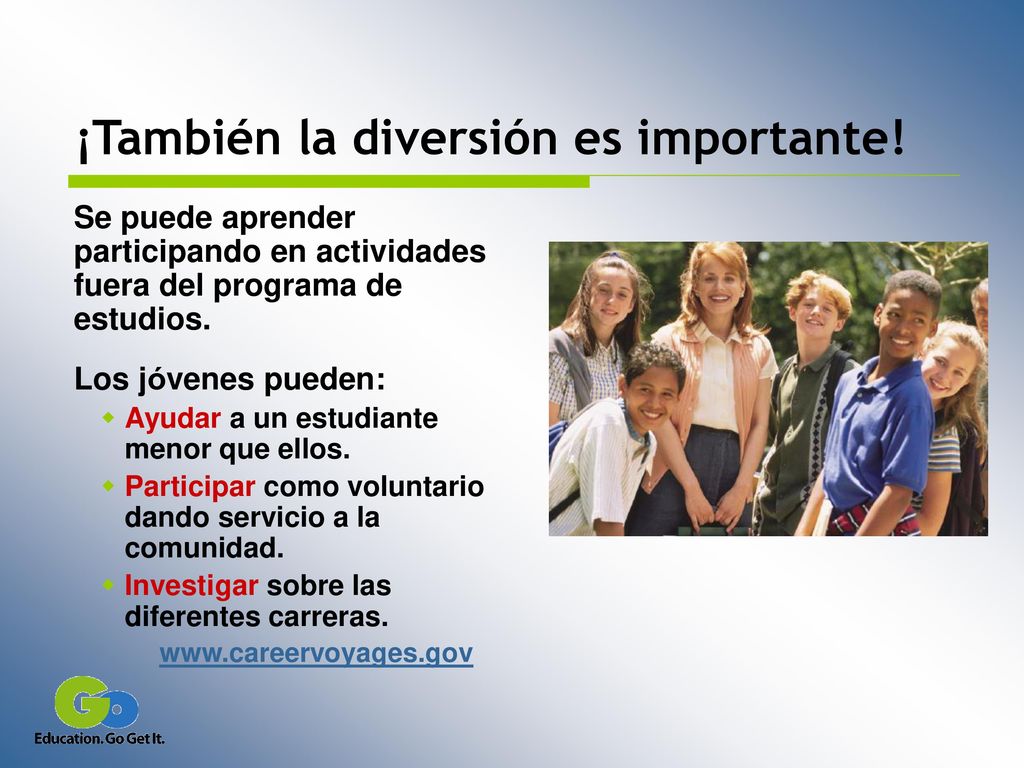 ¡También la diversión es importante!

Se puede aprender participando en actividades fuera del programa de estudios.

Los jóvenes pueden:

- Ayudar a un estudiante menor que ellos.
- Participar como voluntario dando servicio a la comunidad.
- Investigar sobre las diferentes carreras.

www.careervoyages.gov

Go
Education. Go Get It.